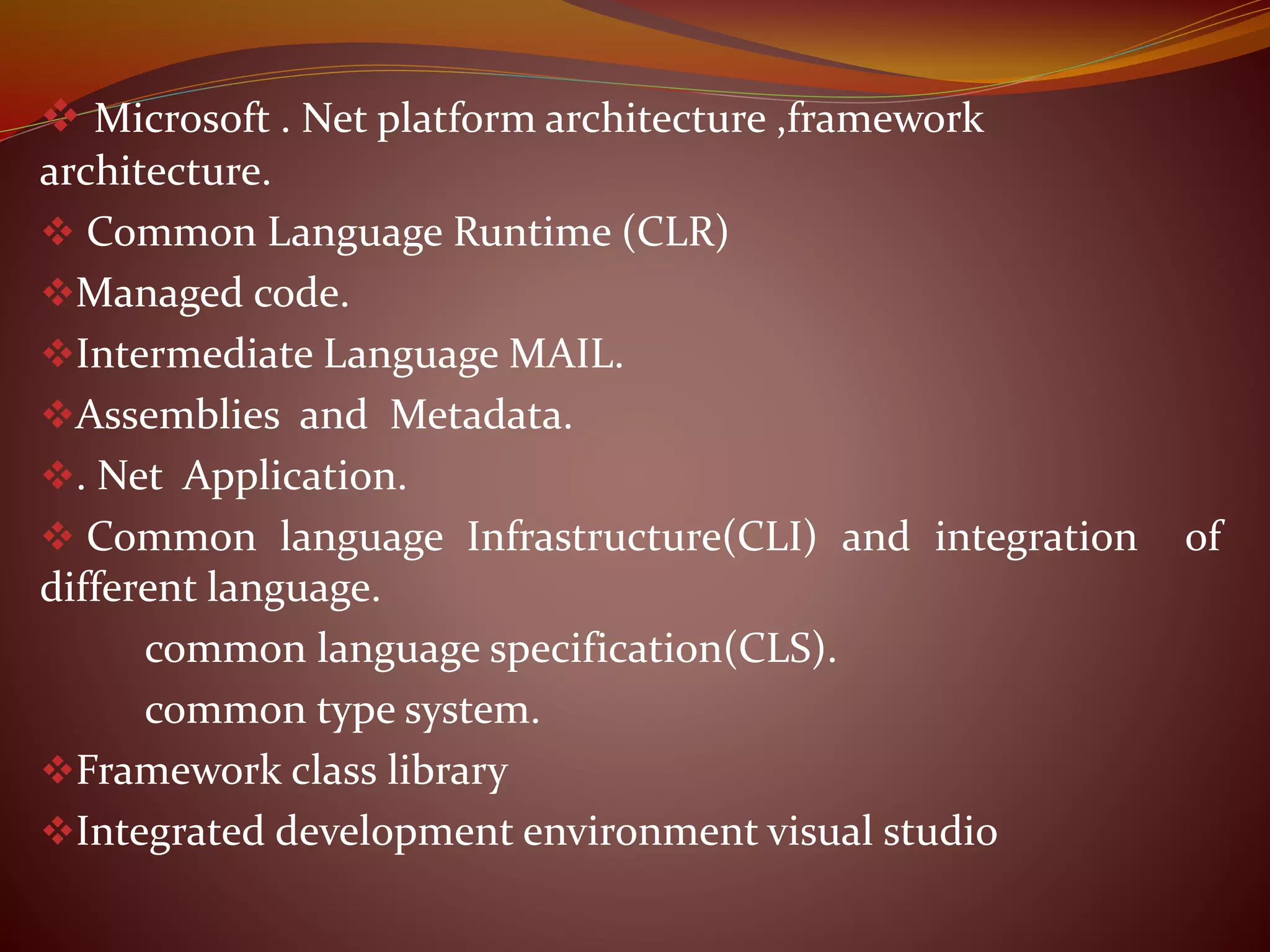 ❖ Microsoft . Net platform architecture ,framework architecture.

❖ Common Language Runtime (CLR)

❖Managed code.

❖Intermediate Language MAIL.

❖Assemblies and Metadata.

❖. Net Application.

❖ Common language Infrastructure(CLI) and integration of different language.

common language specification(CLS).

common type system.

❖Framework class library

❖Integrated development environment visual studio